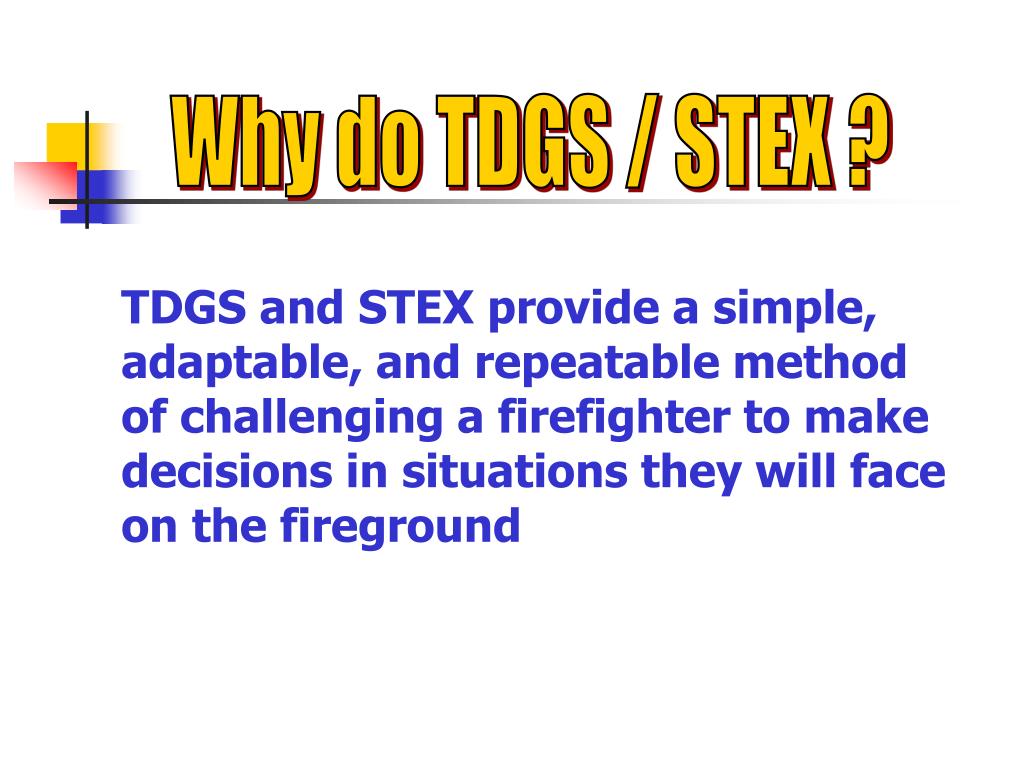 Why do TDGS / STEX ?

TDGS and STEX provide a simple, adaptable, and repeatable method of challenging a firefighter to make decisions in situations they will face on the fireground